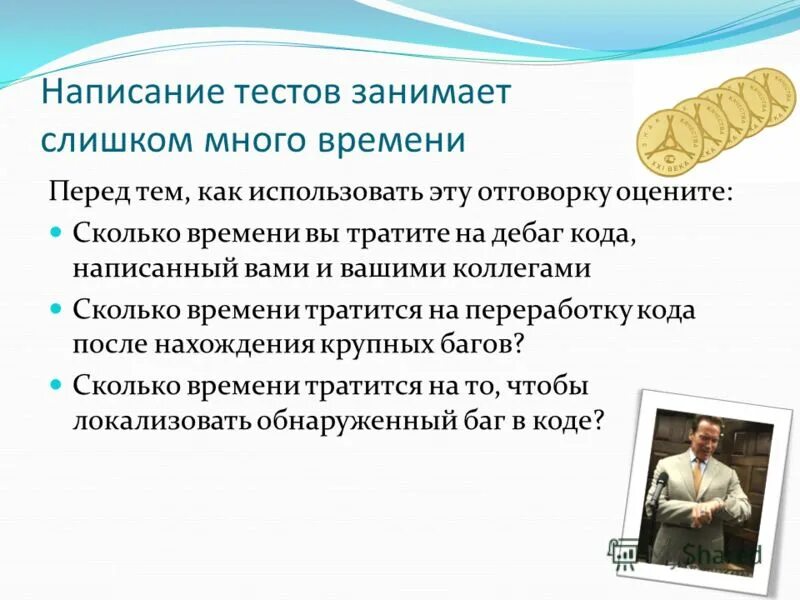 Написание тестов занимает слишком много времени

Перед тем, как использовать эту отговорку оцените:

Сколько времени вы тратите на дебаг кода, написанный вами и вашими коллегами

Сколько времени тратится на переработку кода после нахождения крупных багов?

Сколько времени тратится на то, чтобы локализовать обнаруженный баг в коде?

Shared